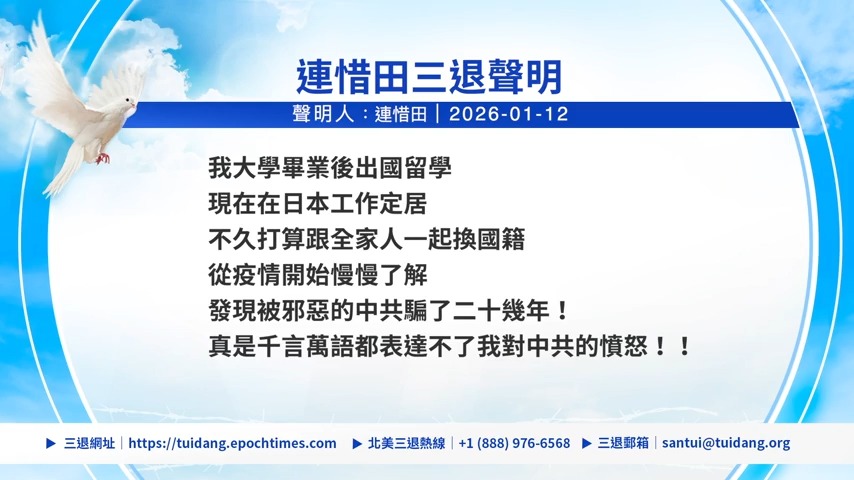 連惜田三退聲明

聲明人：連惜田 | 2026-01-12

我大學畢業後出國留學
現在在日本工作定居
不久打算跟全家人一起換國籍
從疫情開始慢慢了解
發現被邪惡的中共騙了二十幾年！
真是千言萬語都表達不了我對中共的憤怒！！

▶ 三退網址 | https://tuidang.epochtimes.com ▶ 北美三退熱線 | +1 (888) 976-6568 ▶ 三退郵箱 | santui@tuidang.org